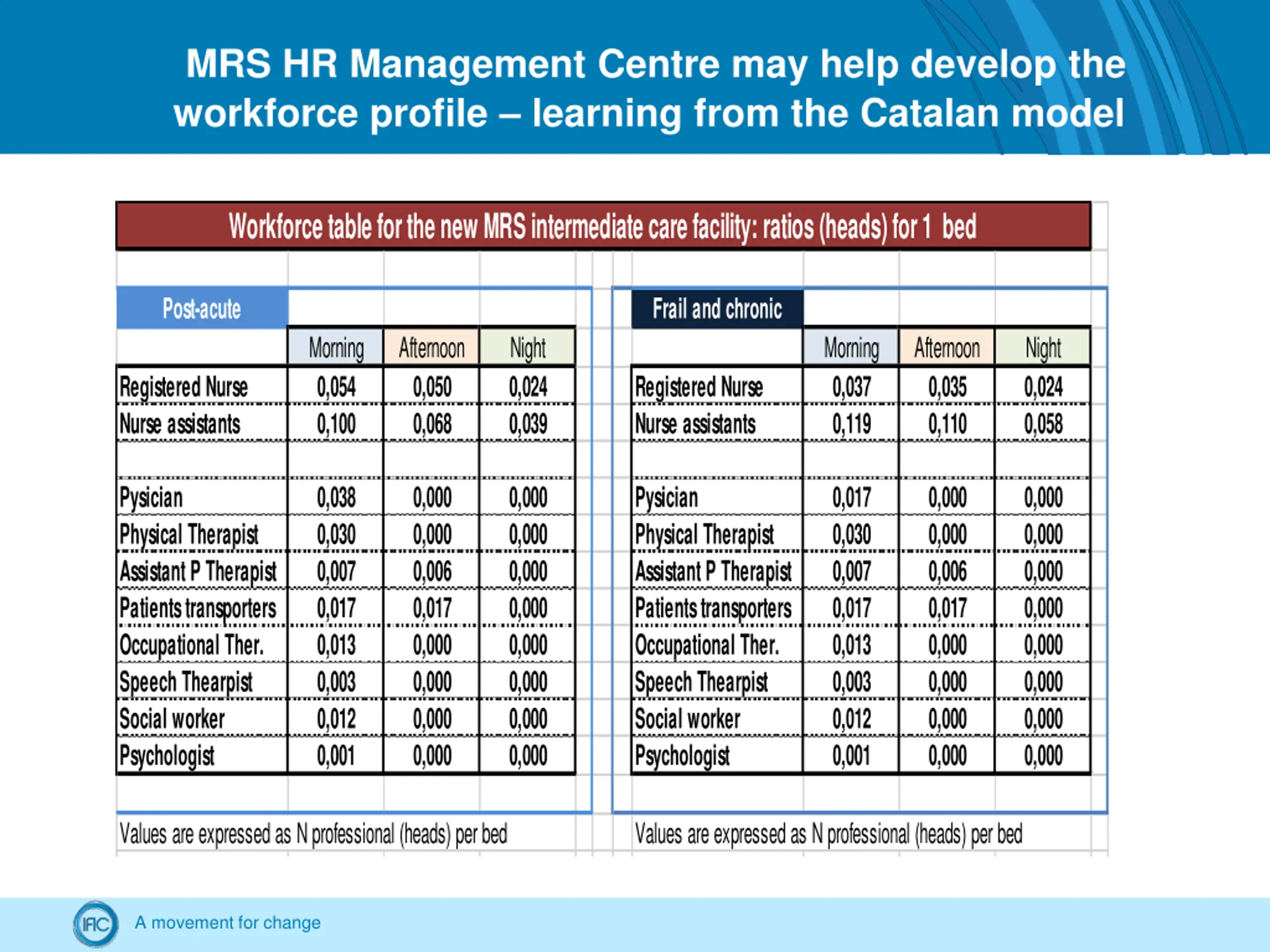 MRS HR Management Centre may help develop the workforce profile – learning from the Catalan model

Workforce table for the new MRS intermediate care facility: ratios (heads) for 1 bed

Post-acute

| | Morning | Afternoon | Night |
|---|---|---|---|
| Registered Nurse | 0,054 | 0,050 | 0,024 |
| Nurse assistants | 0,100 | 0,068 | 0,039 |
| | | | |
| Pysician | 0,038 | 0,000 | 0,000 |
| Physical Therapist | 0,030 | 0,000 | 0,000 |
| Assistant P Therapist | 0,007 | 0,006 | 0,000 |
| Patients transporters | 0,017 | 0,017 | 0,000 |
| Occupational Ther. | 0,013 | 0,000 | 0,000 |
| Speech Thearpist | 0,003 | 0,000 | 0,000 |
| Social worker | 0,012 | 0,000 | 0,000 |
| Psychologist | 0,001 | 0,000 | 0,000 |

Values are expressed as N professional (heads) per bed

Frail and chronic

| | Morning | Afternoon | Night |
|---|---|---|---|
| Registered Nurse | 0,037 | 0,035 | 0,024 |
| Nurse assistants | 0,119 | 0,110 | 0,058 |
| | | | |
| Pysician | 0,017 | 0,000 | 0,000 |
| Physical Therapist | 0,030 | 0,000 | 0,000 |
| Assistant P Therapist | 0,007 | 0,006 | 0,000 |
| Patients transporters | 0,017 | 0,017 | 0,000 |
| Occupational Ther. | 0,013 | 0,000 | 0,000 |
| Speech Thearpist | 0,003 | 0,000 | 0,000 |
| Social worker | 0,012 | 0,000 | 0,000 |
| Psychologist | 0,001 | 0,000 | 0,000 |

Values are expressed as N professional (heads) per bed

IFIC A movement for change